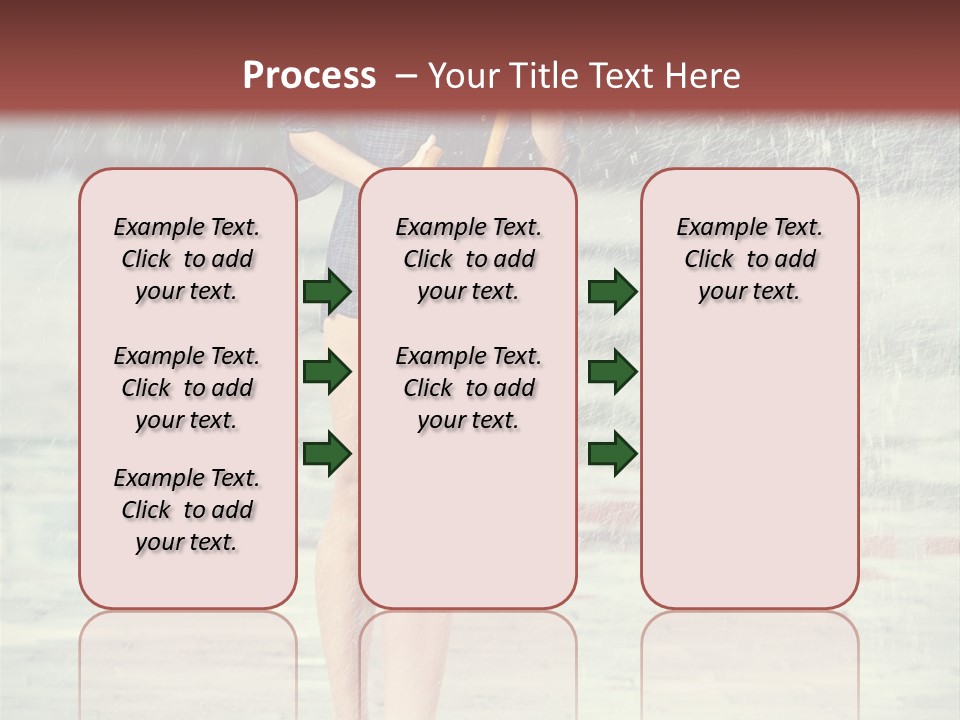 Process – Your Title Text Here

Example Text. Click to add your text.

Example Text. Click to add your text.

Example Text. Click to add your text.

Example Text. Click to add your text.

Example Text. Click to add your text.

Example Text. Click to add your text.